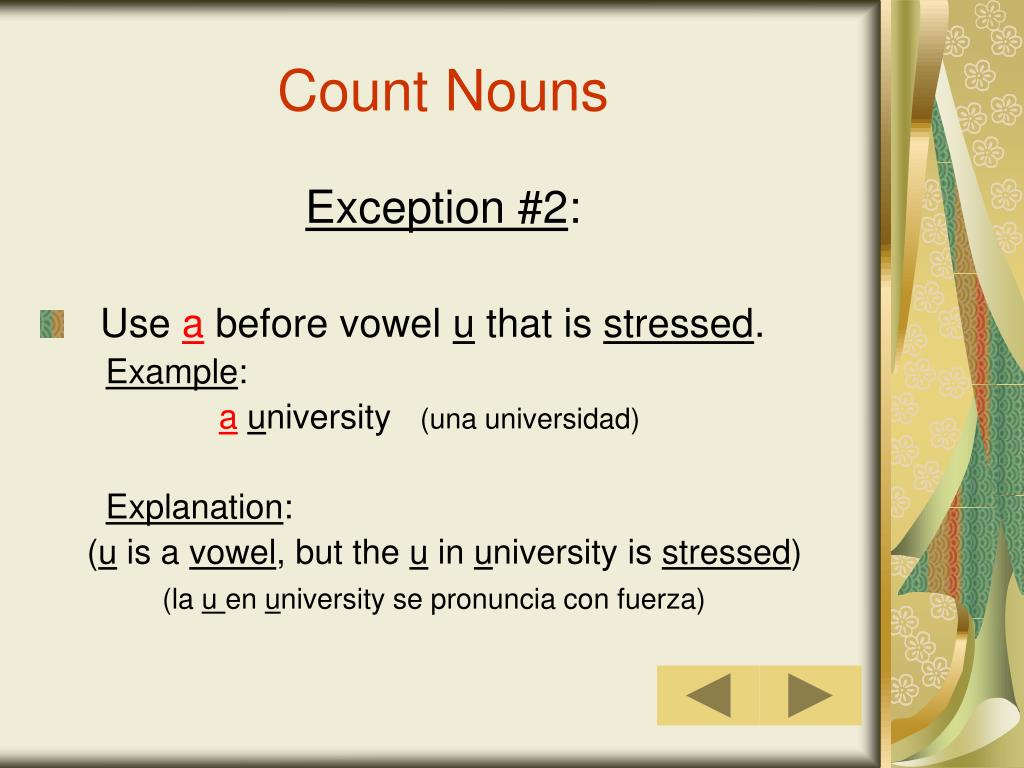 Count Nouns

Exception #2:

Use a before vowel u that is stressed.
Example:
a university (una universidad)

Explanation:
(u is a vowel, but the u in university is stressed)
(la u en university se pronuncia con fuerza)